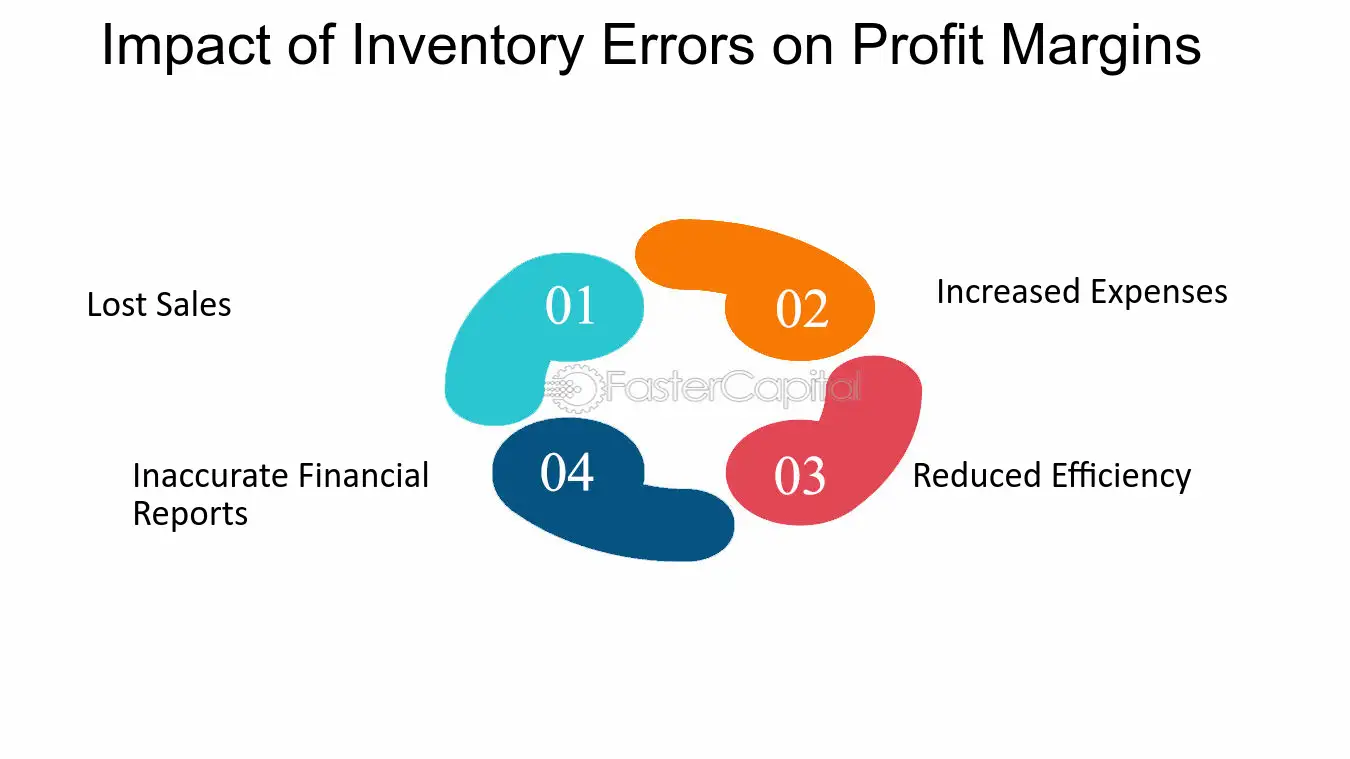 Impact of Inventory Errors on Profit Margins

Lost Sales

01

02

Increased Expenses

Inaccurate Financial Reports

04

03

Reduced Efficiency

FasterCapital